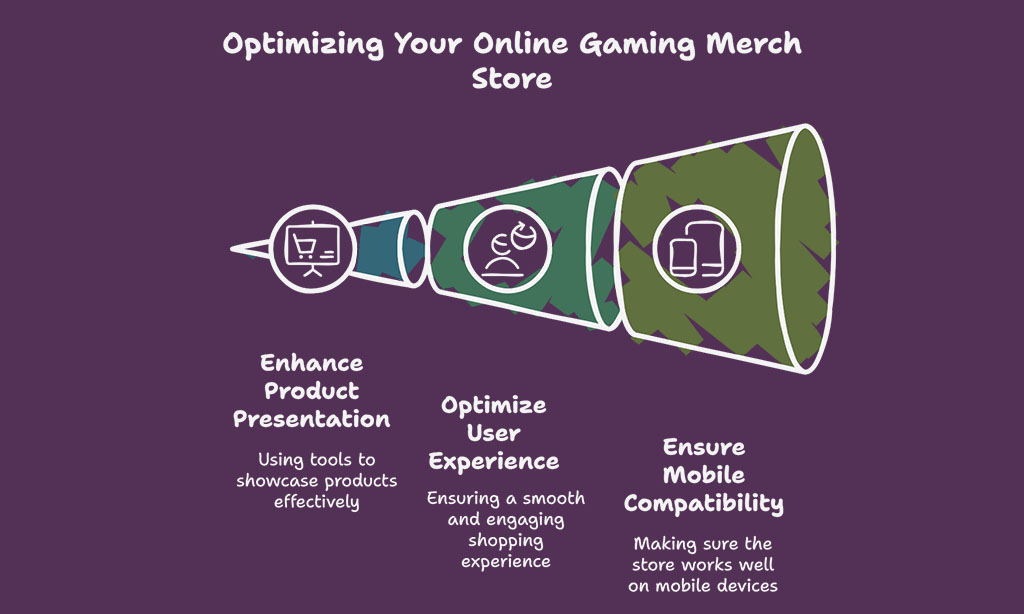 Optimizing Your Online Gaming Merch Store

Enhance Product Presentation

Using tools to showcase products effectively

Optimize User Experience

Ensuring a smooth and engaging shopping experience

Ensure Mobile Compatibility

Making sure the store works well on mobile devices